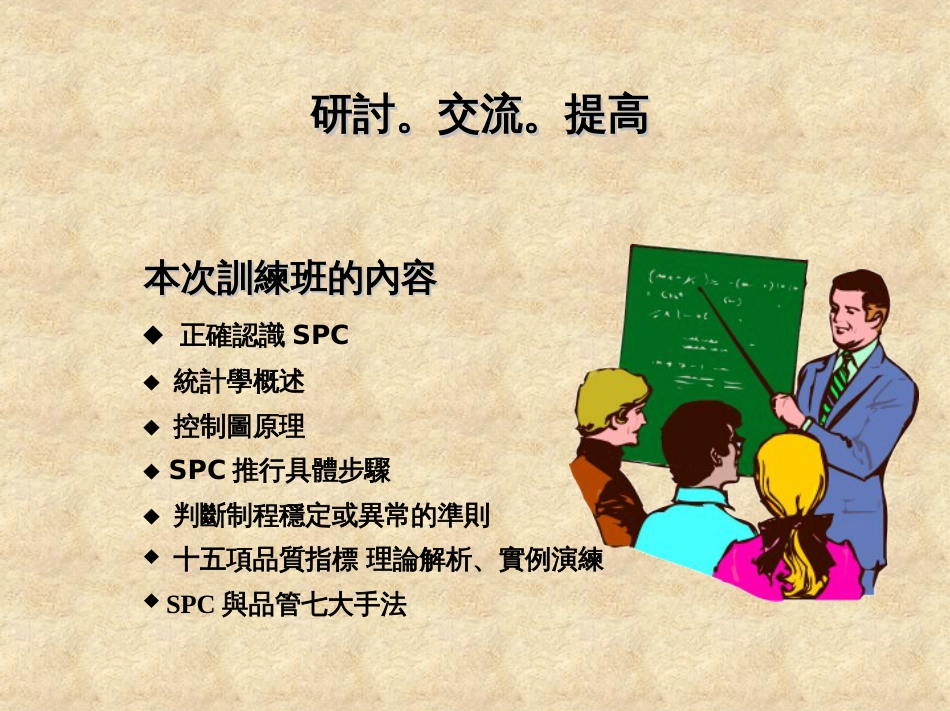 研討。交流。提高

本次訓練班的內容

◆ 正確認識 SPC
◆ 統計學概述
◆ 控制圖原理
◆ SPC 推行具體步驟
◆ 判斷制程穩定或異常的準則
◆ 十五項品質指標 理論解析、實例演練
◆ SPC 與品管七大手法